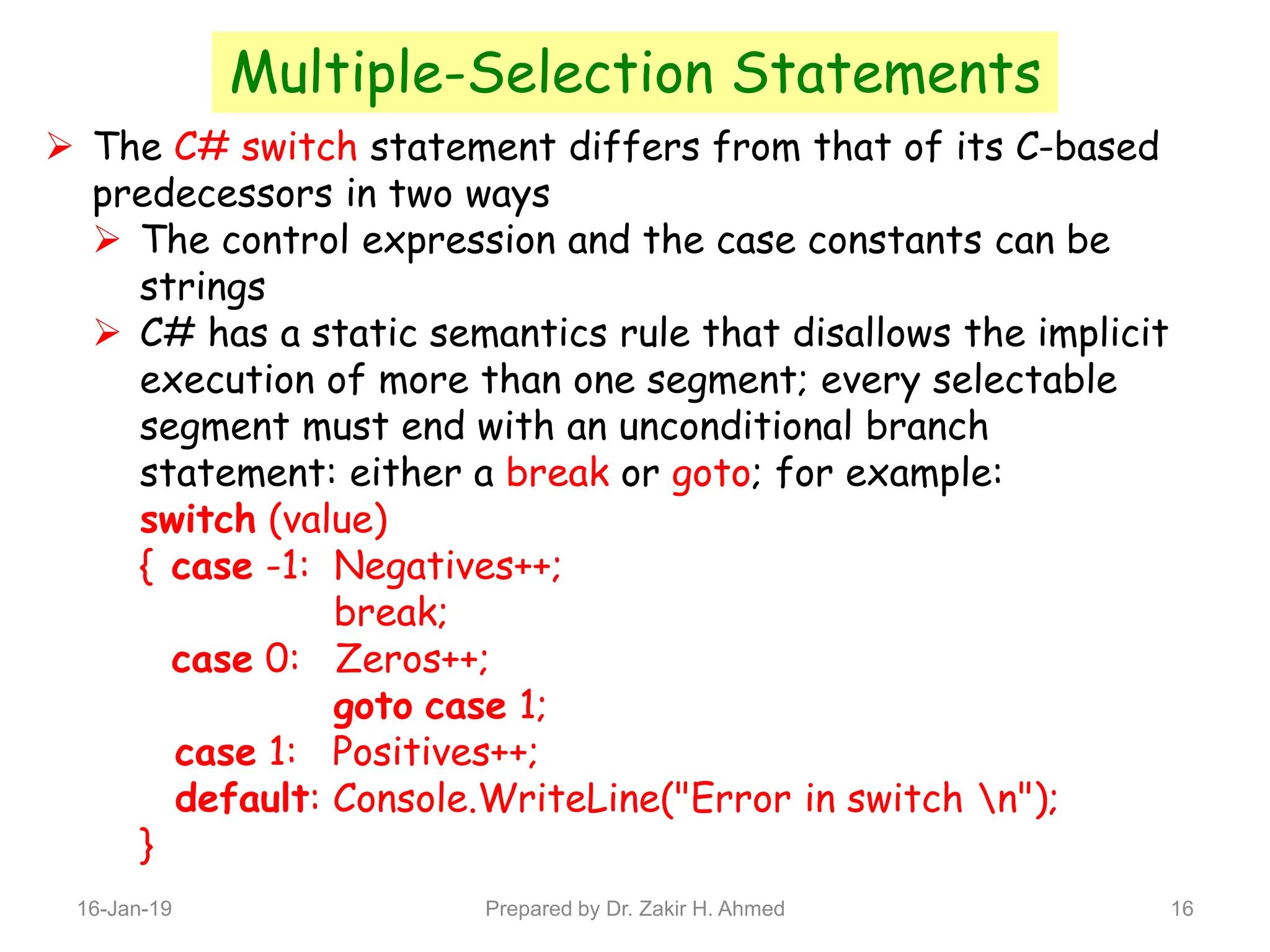 Multiple-Selection Statements

➢ The C# switch statement differs from that of its C-based predecessors in two ways

➢ The control expression and the case constants can be strings

➢ C# has a static semantics rule that disallows the implicit execution of more than one segment; every selectable segment must end with an unconditional branch statement: either a break or goto; for example:

switch (value)
{ case -1: Negatives++;
break;
case 0: Zeros++;
goto case 1;
case 1: Positives++;
default: Console.WriteLine("Error in switch \n");
}

16-Jan-19

Prepared by Dr. Zakir H. Ahmed

16